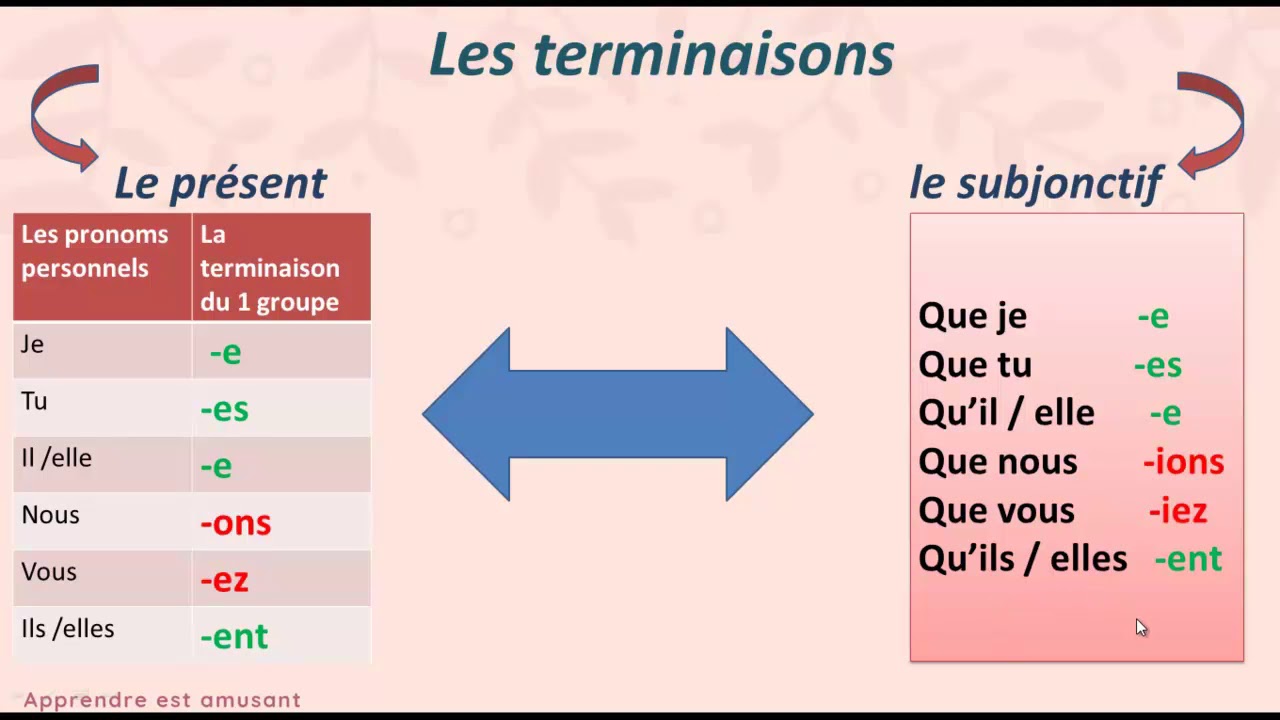 Les terminaisons

Le présent

| Les pronoms personnels | La terminaison du 1 groupe |
|---|---|
| Je | -e |
| Tu | -es |
| Il /elle | -e |
| Nous | -ons |
| Vous | -ez |
| Ils /elles | -ent |

le subjonctif

Que je -e
Que tu -es
Qu'il / elle -e
Que nous -ions
Que vous -iez
Qu'ils / elles -ent

Apprendre est amusant